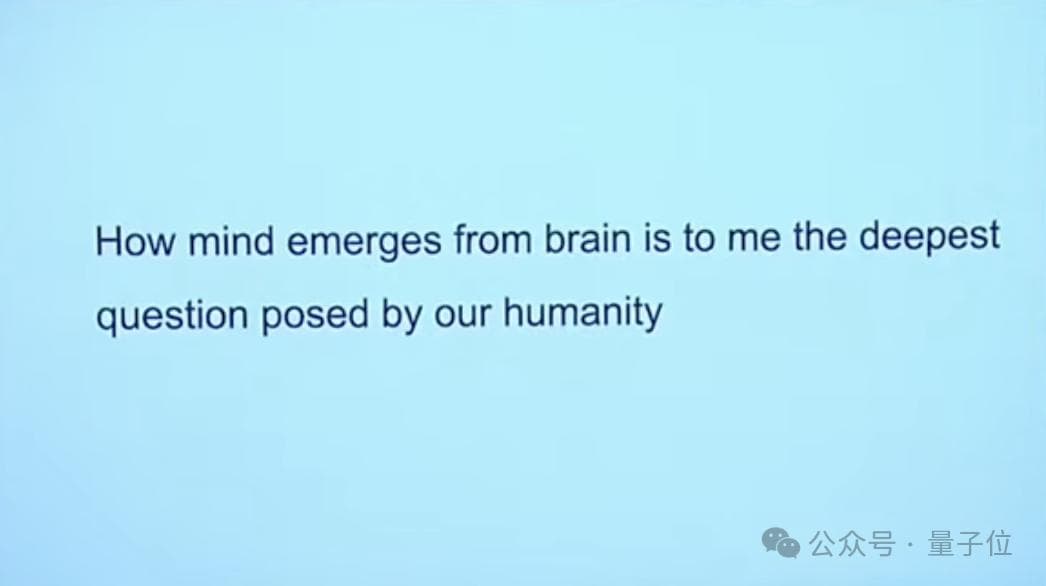 How mind emerges from brain is to me the deepest question posed by our humanity

公众号 · 量子位